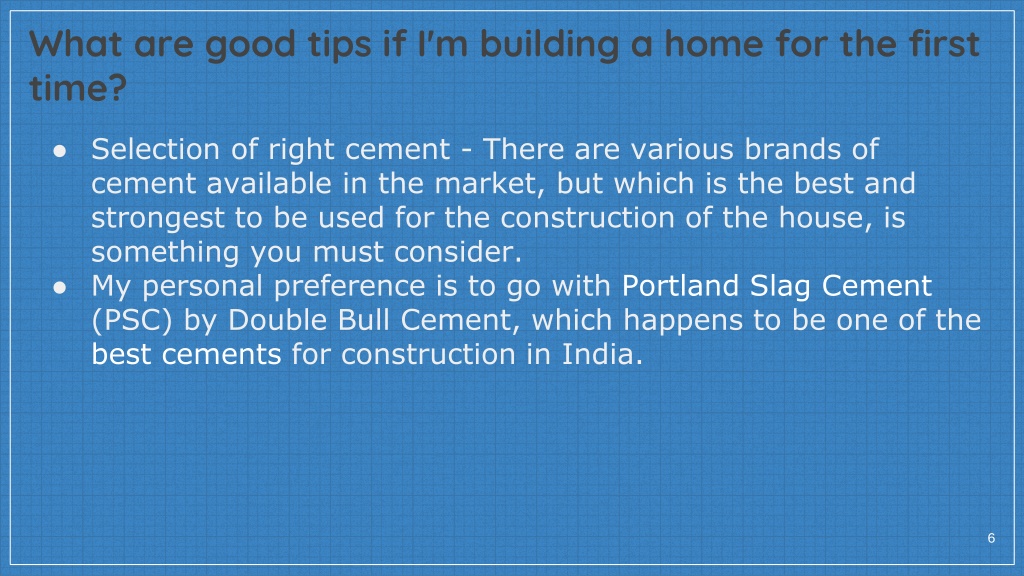 What are good tips if I'm building a home for the first time?

● Selection of right cement - There are various brands of cement available in the market, but which is the best and strongest to be used for the construction of the house, is something you must consider.
● My personal preference is to go with Portland Slag Cement (PSC) by Double Bull Cement, which happens to be one of the best cements for construction in India.

6